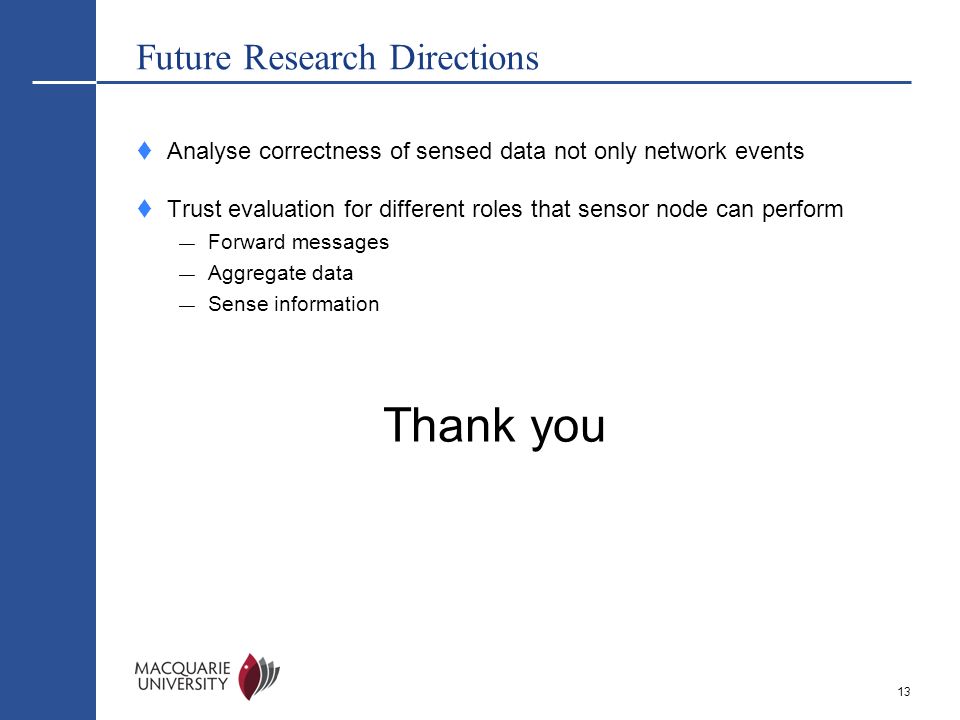 Future Research Directions

♦ Analyse correctness of sensed data not only network events

♦ Trust evaluation for different roles that sensor node can perform

— Forward messages

— Aggregate data

— Sense information

Thank you

MACQUARIE UNIVERSITY

13